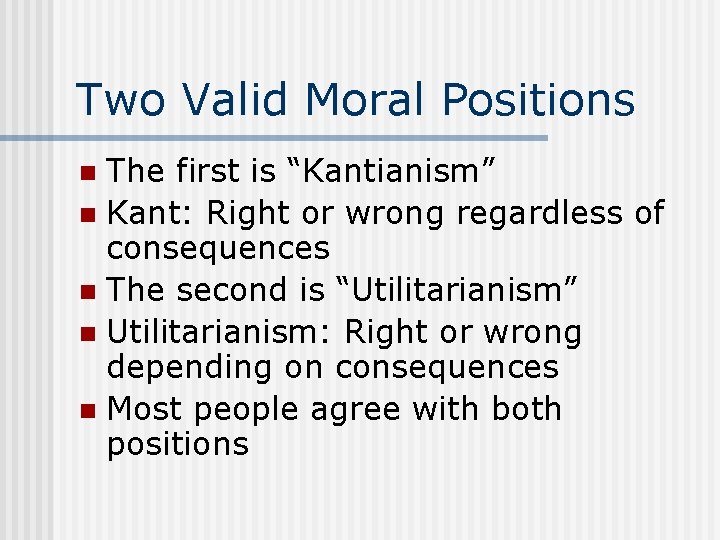 Two Valid Moral Positions

- The first is “Kantianism”
- Kant: Right or wrong regardless of consequences
- The second is “Utilitarianism”
- Utilitarianism: Right or wrong depending on consequences
- Most people agree with both positions